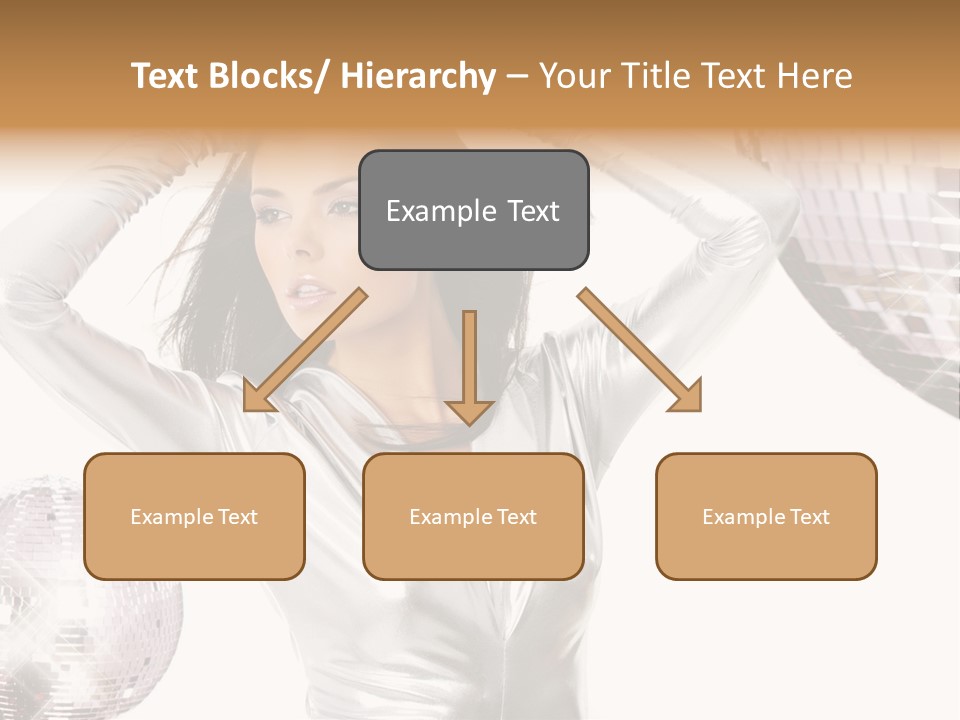 Text Blocks/ Hierarchy – Your Title Text Here

Example Text

Example Text

Example Text

Example Text